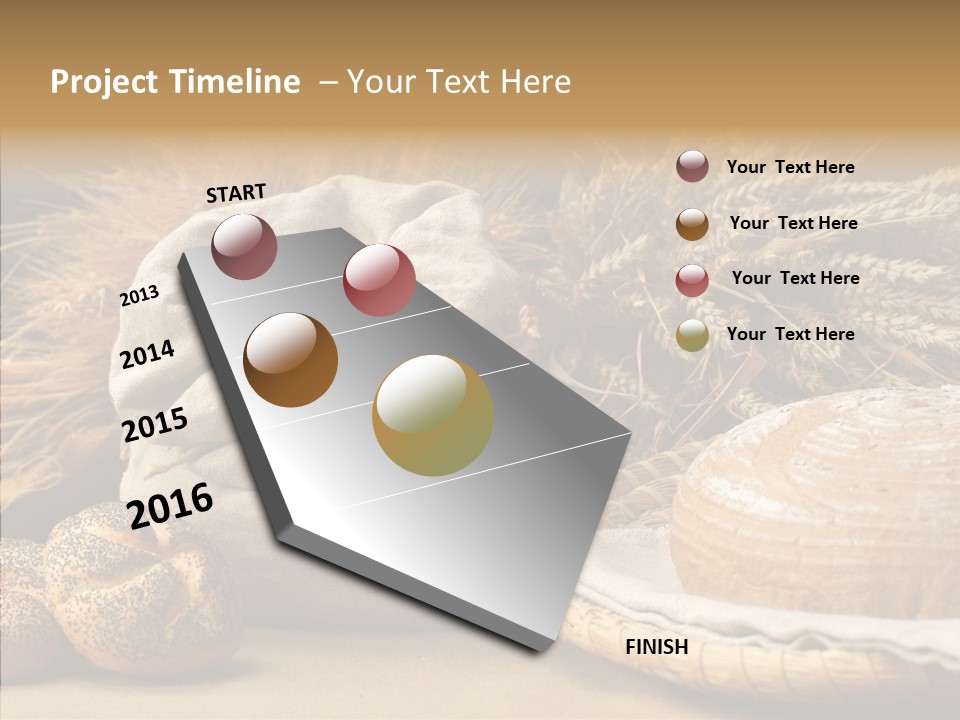 Project Timeline – Your Text Here

START

2013

2014

2015

2016

FINISH

Your Text Here

Your Text Here

Your Text Here

Your Text Here